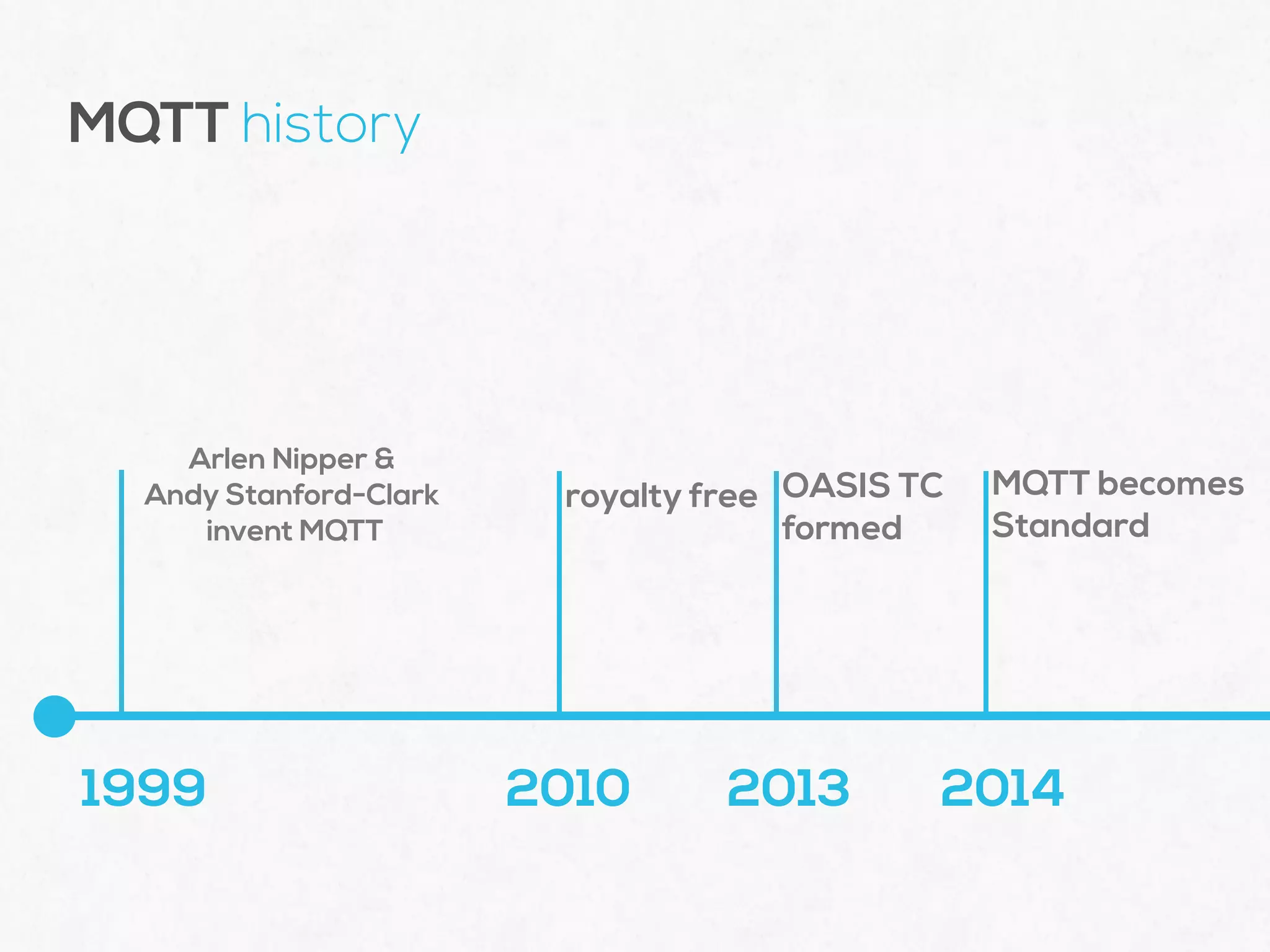 MQTT history

Arlen Nipper & Andy Stanford-Clark invent MQTT

royalty free

OASIS TC formed

MQTT becomes Standard

1999

2010

2013

2014